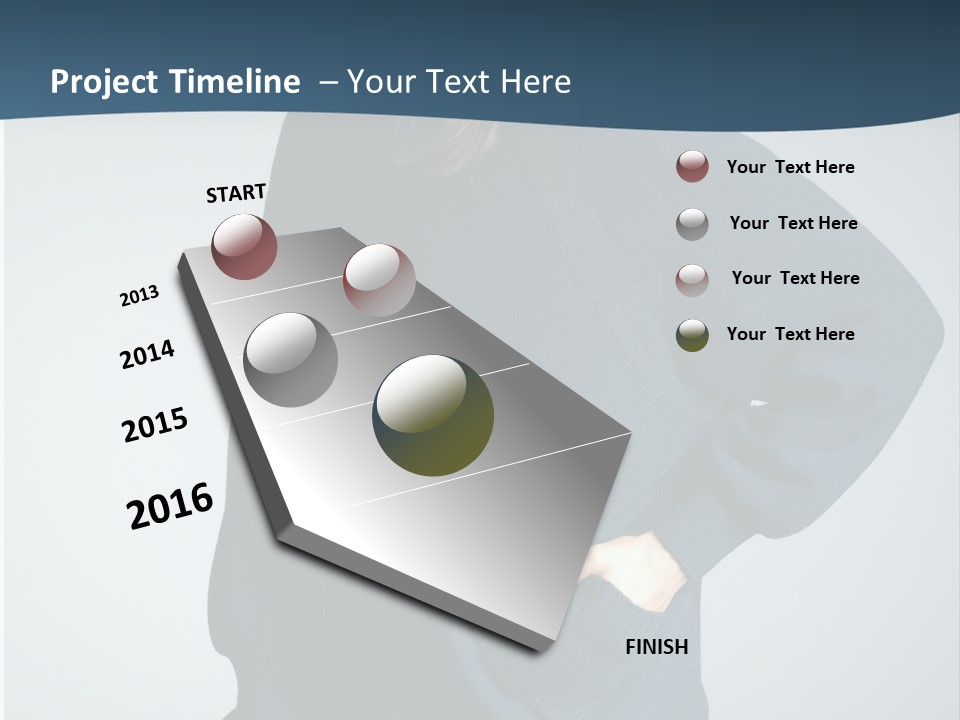 Project Timeline – Your Text Here

START

2013

2014

2015

2016

FINISH

Your Text Here

Your Text Here

Your Text Here

Your Text Here